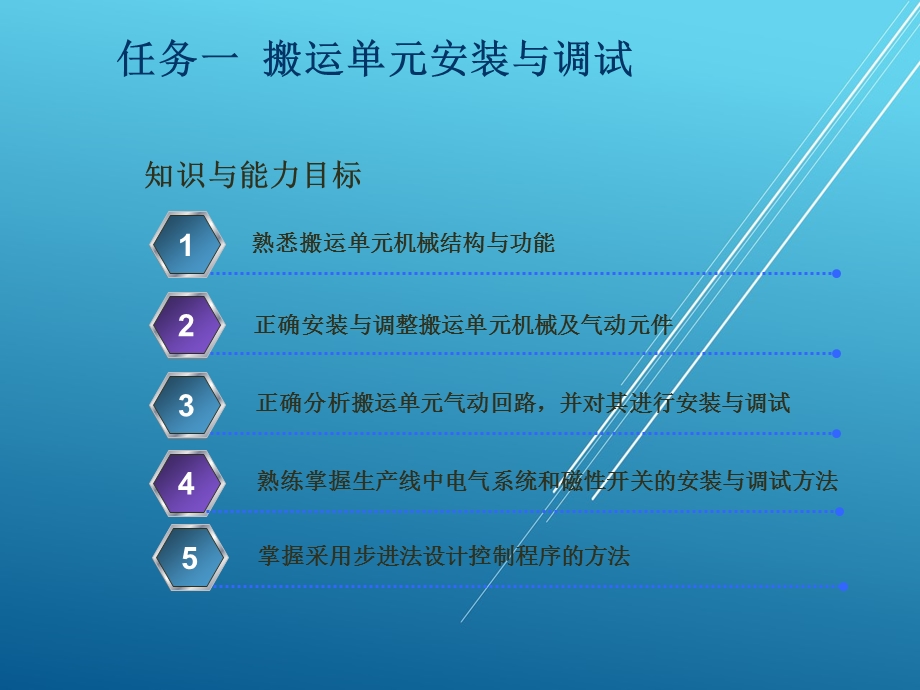 任务一 搬运单元安装与调试

知识与能力目标

1
熟悉搬运单元机械结构与功能

2
正确安装与调整搬运单元机械及气动元件

3
正确分析搬运单元气动回路，并对其进行安装与调试

4
熟练掌握生产线中电气系统和磁性开关的安装与调试方法

5
掌握采用步进法设计控制程序的方法